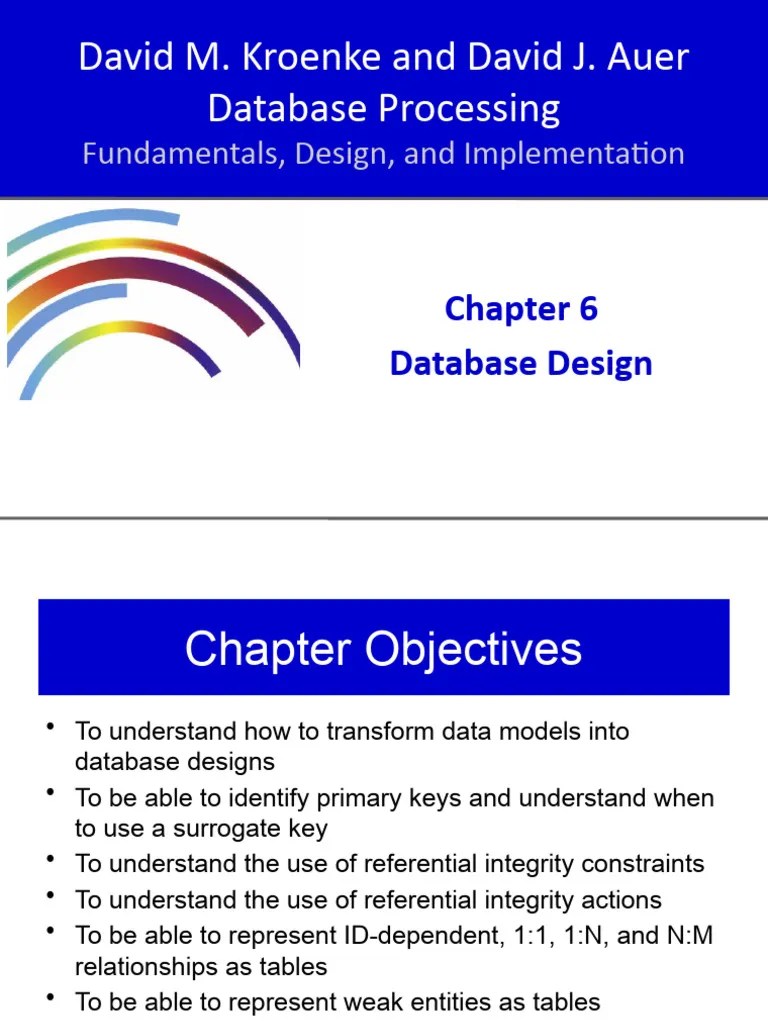 David M. Kroenke and David J. Auer
Database Processing
Fundamentals, Design, and Implementation

Chapter 6
Database Design

Chapter Objectives

• To understand how to transform data models into database designs
• To be able to identify primary keys and understand when to use a surrogate key
• To understand the use of referential integrity constraints
• To understand the use of referential integrity actions
• To be able to represent ID-dependent, 1:1, 1:N, and N:M relationships as tables
• To be able to represent weak entities as tables